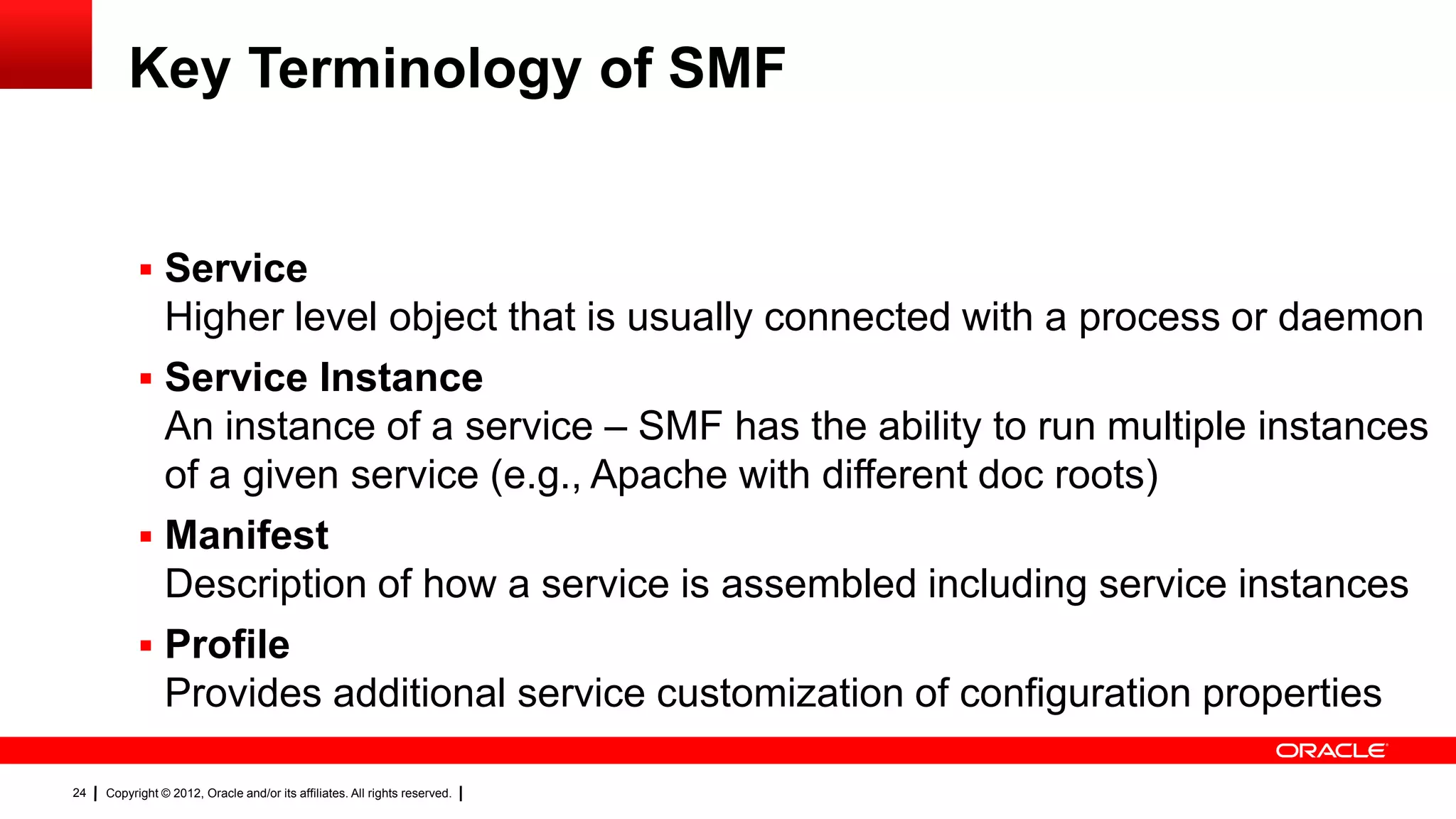 Key Terminology of SMF

▪ Service
Higher level object that is usually connected with a process or daemon

▪ Service Instance
An instance of a service – SMF has the ability to run multiple instances of a given service (e.g., Apache with different doc roots)

▪ Manifest
Description of how a service is assembled including service instances

▪ Profile
Provides additional service customization of configuration properties

ORACLE

24 | Copyright © 2012, Oracle and/or its affiliates. All rights reserved. |